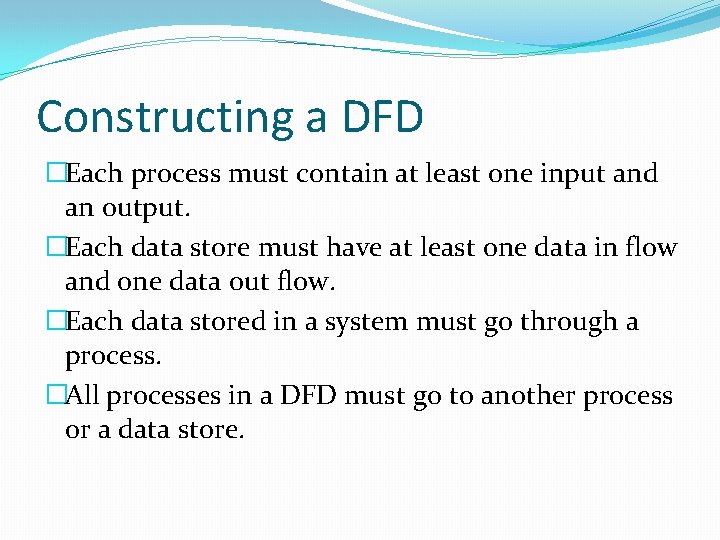 Constructing a DFD

□Each process must contain at least one input and an output.

□Each data store must have at least one data in flow and one data out flow.

□Each data stored in a system must go through a process.

□All processes in a DFD must go to another process or a data store.